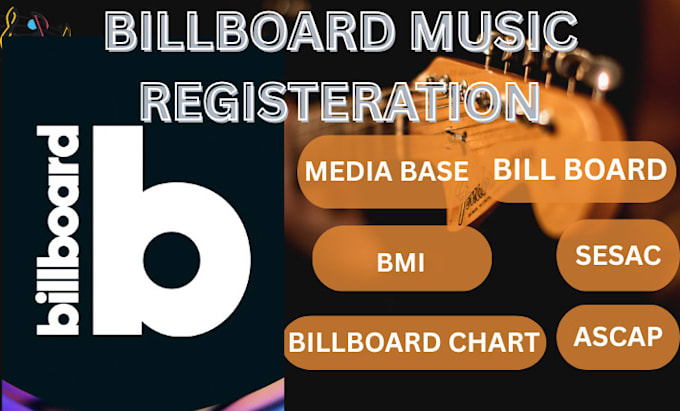 BILLBOARD MUSIC REGISTERATION

billboard

b

MEDIA BASE

BILL BOARD

BMI

SESAC

BILLBOARD CHART

ASCAP